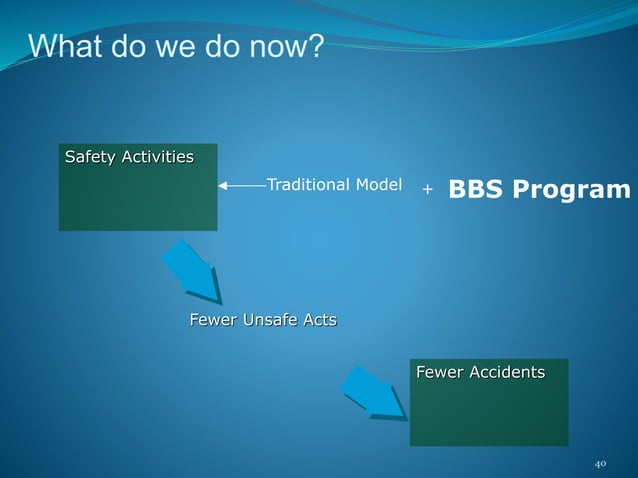 What do we do now?

Safety Activities

Traditional Model

+ BBS Program

Fewer Unsafe Acts

Fewer Accidents

40